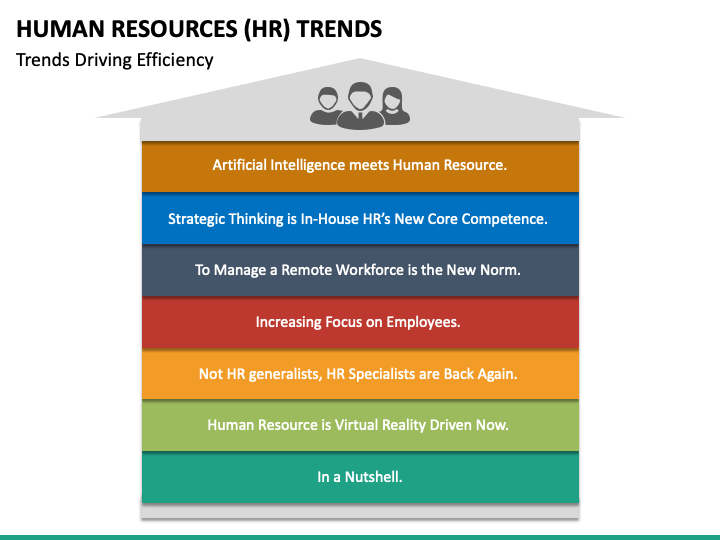 HUMAN RESOURCES (HR) TRENDS

Trends Driving Efficiency

Artificial Intelligence meets Human Resource.

Strategic Thinking is In-House HR's New Core Competence.

To Manage a Remote Workforce is the New Norm.

Increasing Focus on Employees.

Not HR generalists, HR Specialists are Back Again.

Human Resource is Virtual Reality Driven Now.

In a Nutshell.